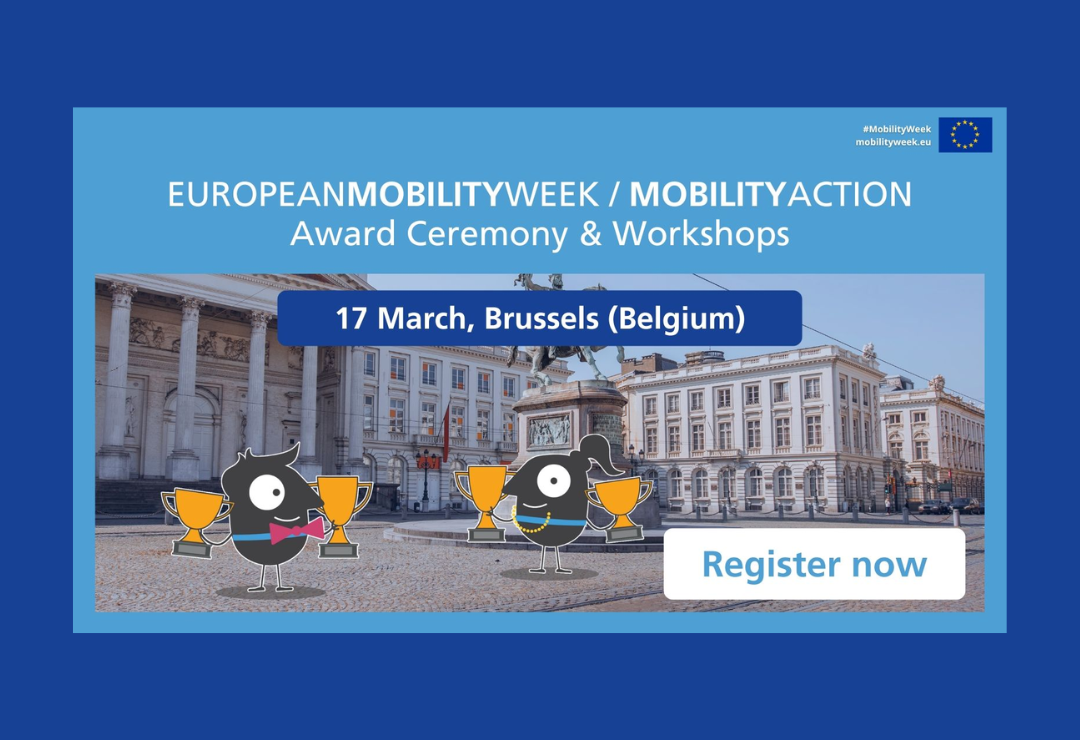 #MobilityWeek
mobilityweek.eu

EUROPEANMOBILITYWEEK / MOBILITYACTION
Award Ceremony & Workshops

17 March, Brussels (Belgium)

Register now